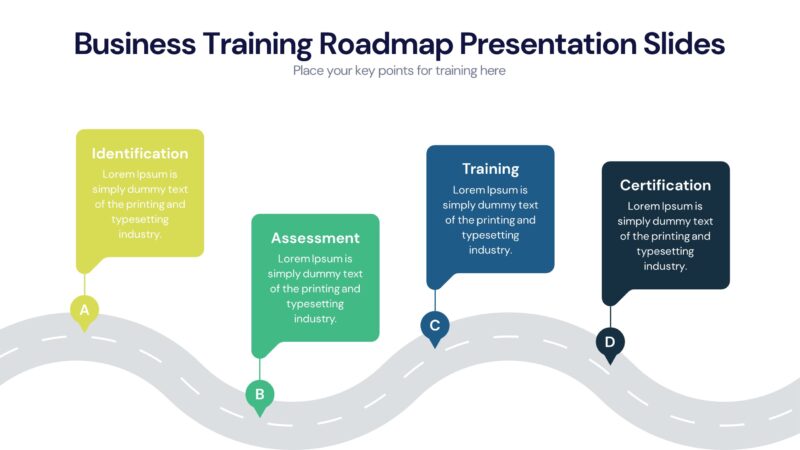 Business Training Roadmap Presentation Slides

Place your key points for training here

Identification

Lorem Ipsum is simply dummy text of the printing and typesetting industry.

A

Assessment

Lorem Ipsum is simply dummy text of the printing and typesetting industry.

B

Training

Lorem Ipsum is simply dummy text of the printing and typesetting industry.

C

Certification

Lorem Ipsum is simply dummy text of the printing and typesetting industry.

D